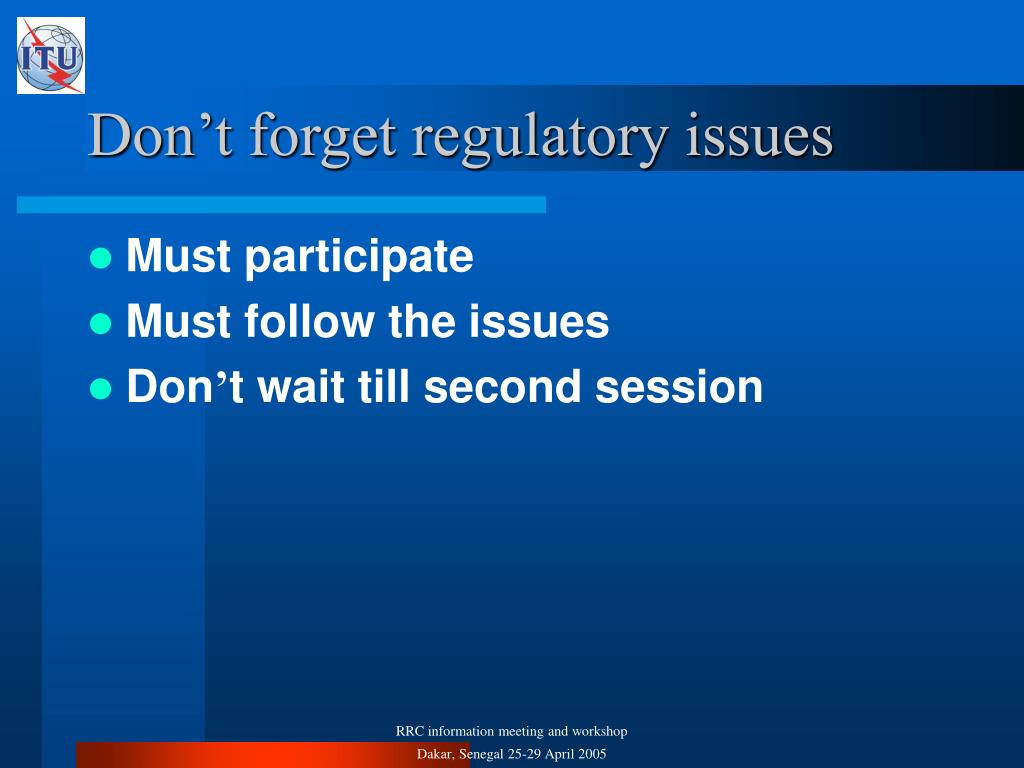 ITU

Don’t forget regulatory issues

- Must participate
- Must follow the issues
- Don’t wait till second session

RRC information meeting and workshop
Dakar, Senegal 25-29 April 2005